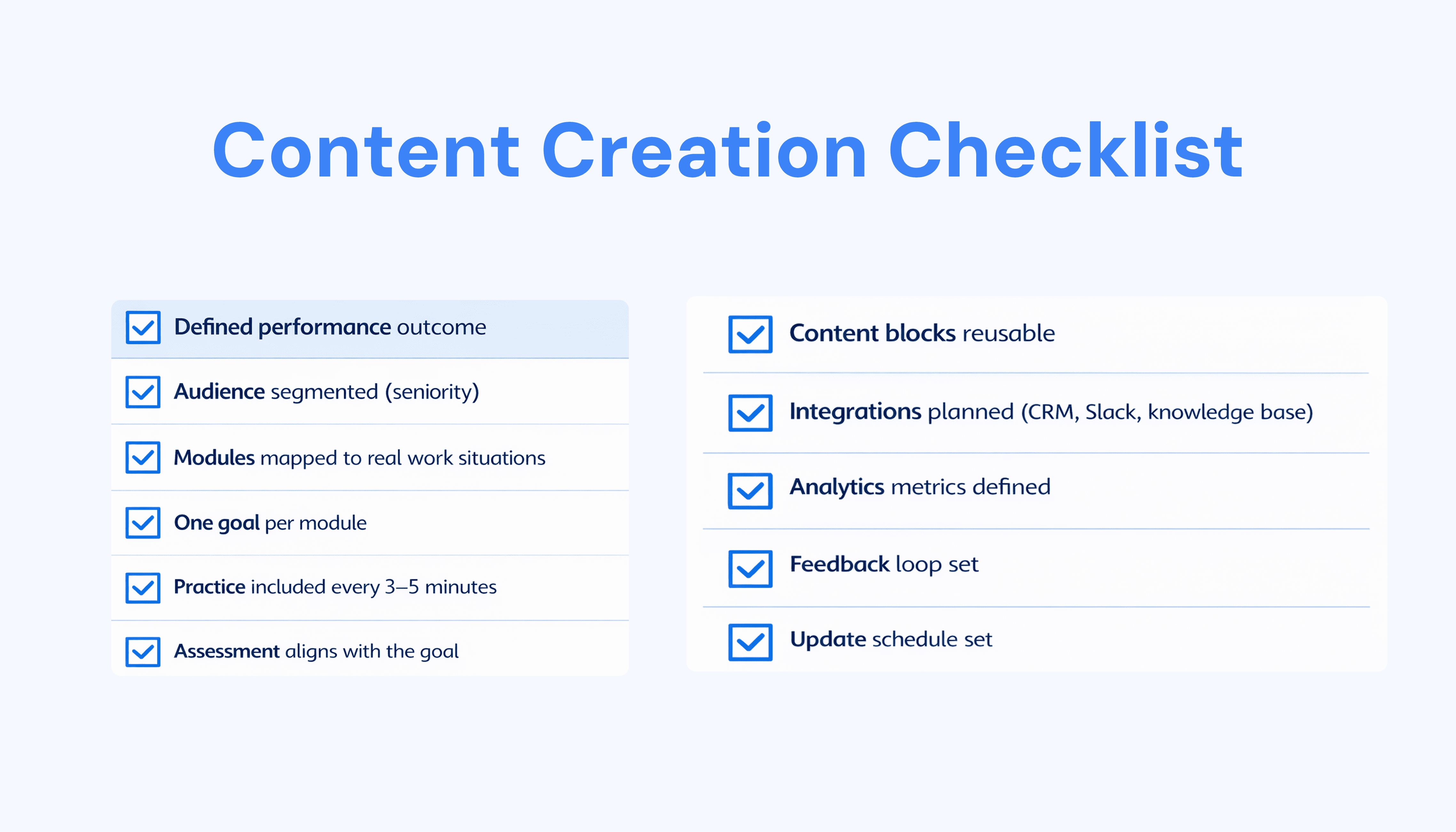 Content Creation Checklist

Defined performance outcome

Audience segmented (seniority)

Modules mapped to real work situations

One goal per module

Practice included every 3–5 minutes

Assessment aligns with the goal

Content blocks reusable

Integrations planned (CRM, Slack, knowledge base)

Analytics metrics defined

Feedback loop set

Update schedule set